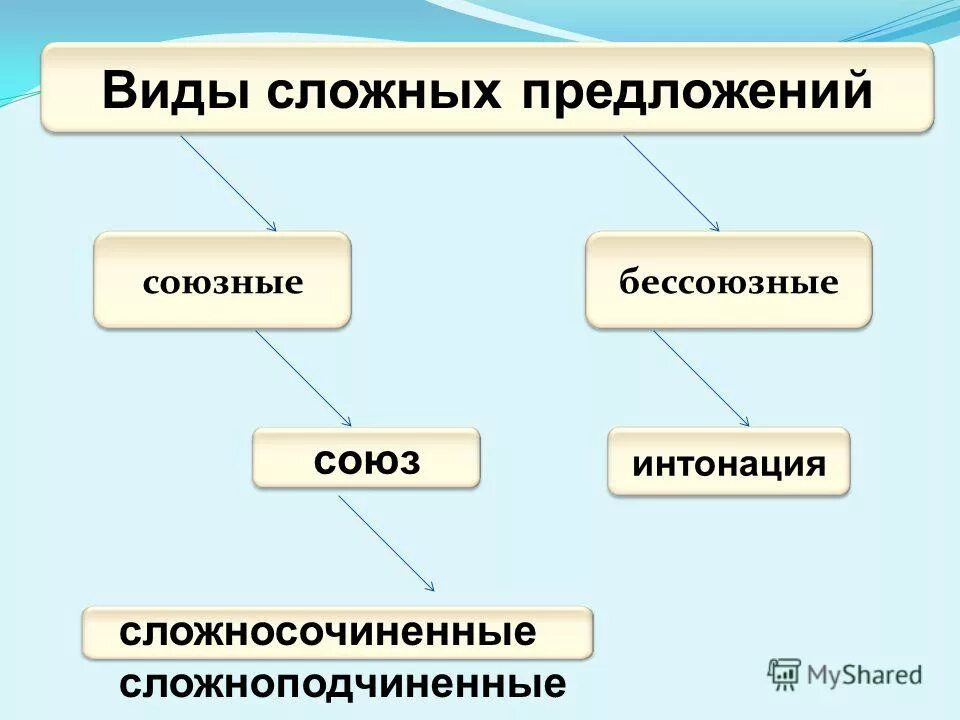 Виды сложных предложений

союзные

бессоюзные

союз

интонация

сложносочиненные
сложноподчиненные

MyShared